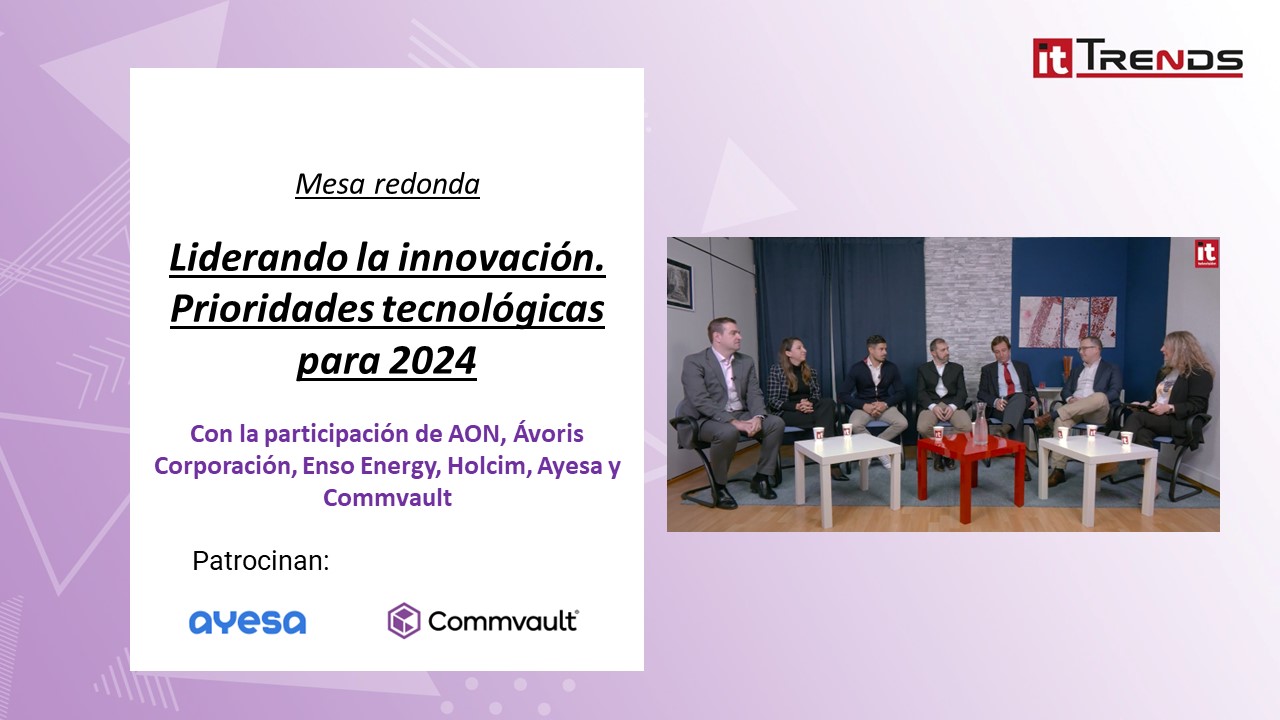 it TRENDS

Mesa redonda

Liderando la innovación. Prioridades tecnológicas para 2024

Con la participación de AON, Ávoris Corporación, Enso Energy, Holcim, Ayesa y Commvault

Patrocinan:

ayesa

Commvault

it